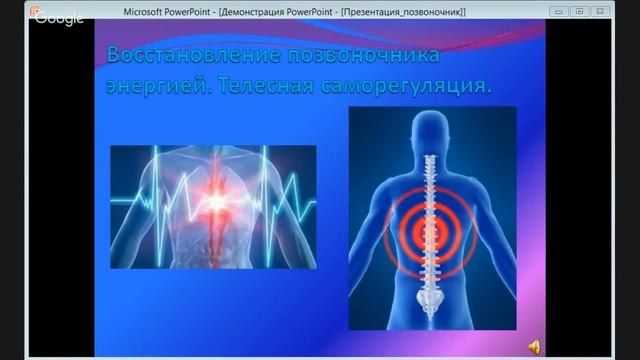 Google

Microsoft PowerPoint - [Демонстрация PowerPoint - [Презентация_позвоночник]]

Восстановление позвоночника энергией. Телесная саморегуляция.